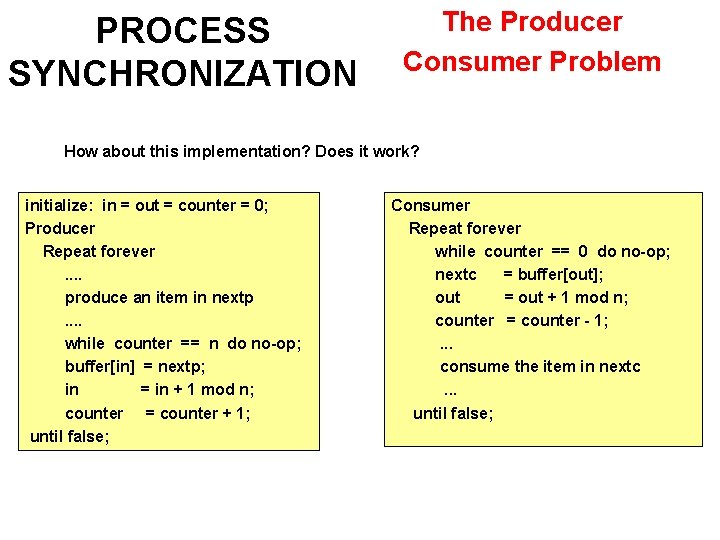 PROCESS SYNCHRONIZATION

The Producer Consumer Problem

How about this implementation? Does it work?

initialize: in = out = counter = 0;
Producer
Repeat forever
....
produce an item in nextp
....
while counter == n do no-op;
buffer[in] = nextp;
in = in + 1 mod n;
counter = counter + 1;
until false;

Consumer
Repeat forever
while counter == 0 do no-op;
nextc = buffer[out];
out = out + 1 mod n;
counter = counter - 1;
...
consume the item in nextc
...
until false;